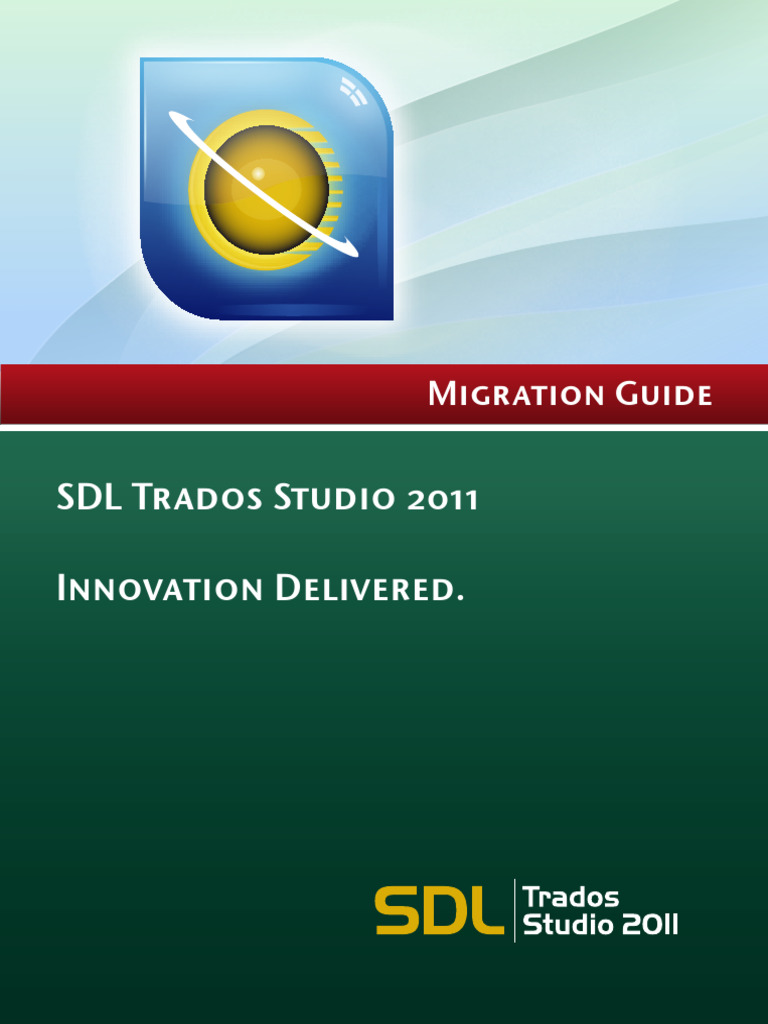 Migration Guide

SDL Trados Studio 2011

Innovation Delivered.

SDL Trados Studio 2011